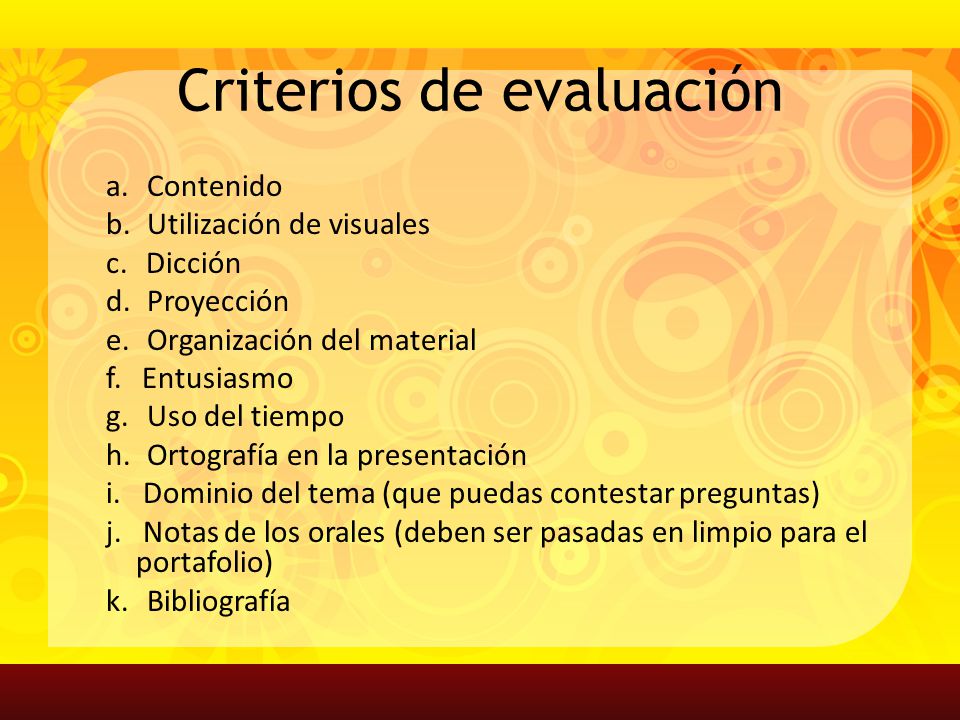 Criterios de evaluación

a. Contenido
b. Utilización de visuales
c. Dicción
d. Proyección
e. Organización del material
f. Entusiasmo
g. Uso del tiempo
h. Ortografía en la presentación
i. Dominio del tema (que puedas contestar preguntas)
j. Notas de los orales (deben ser pasadas en limpio para el portafolio)
k. Bibliografía